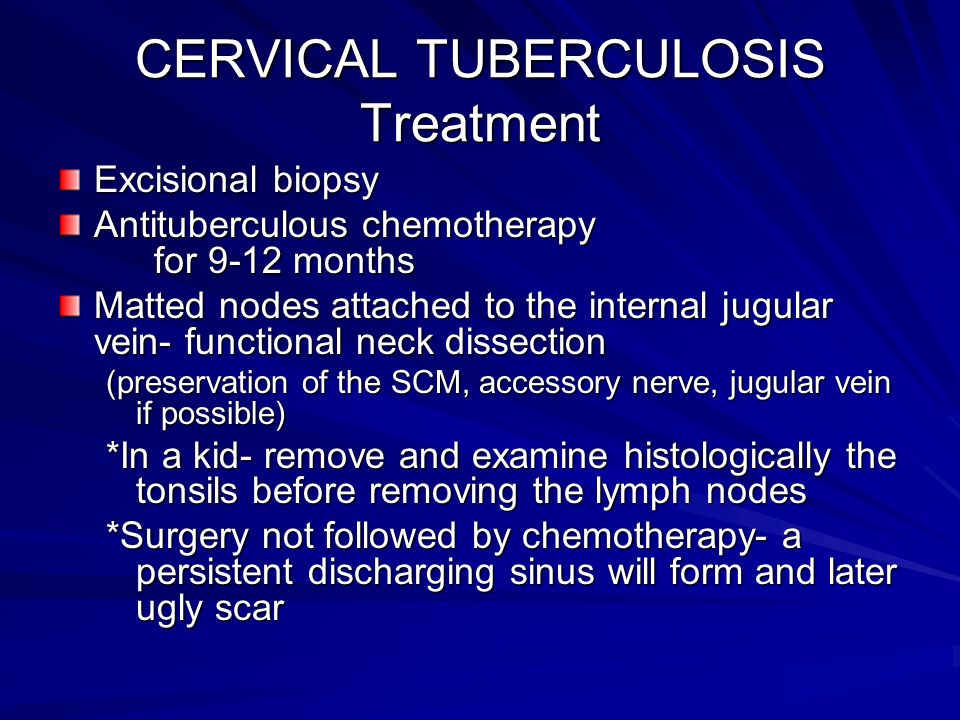 CERVICAL TUBERCULOSIS
Treatment

Excisional biopsy

Antituberculous chemotherapy for 9-12 months

Matted nodes attached to the internal jugular vein- functional neck dissection

(preservation of the SCM, accessory nerve, jugular vein if possible)

*In a kid- remove and examine histologically the tonsils before removing the lymph nodes

*Surgery not followed by chemotherapy- a persistent discharging sinus will form and later ugly scar